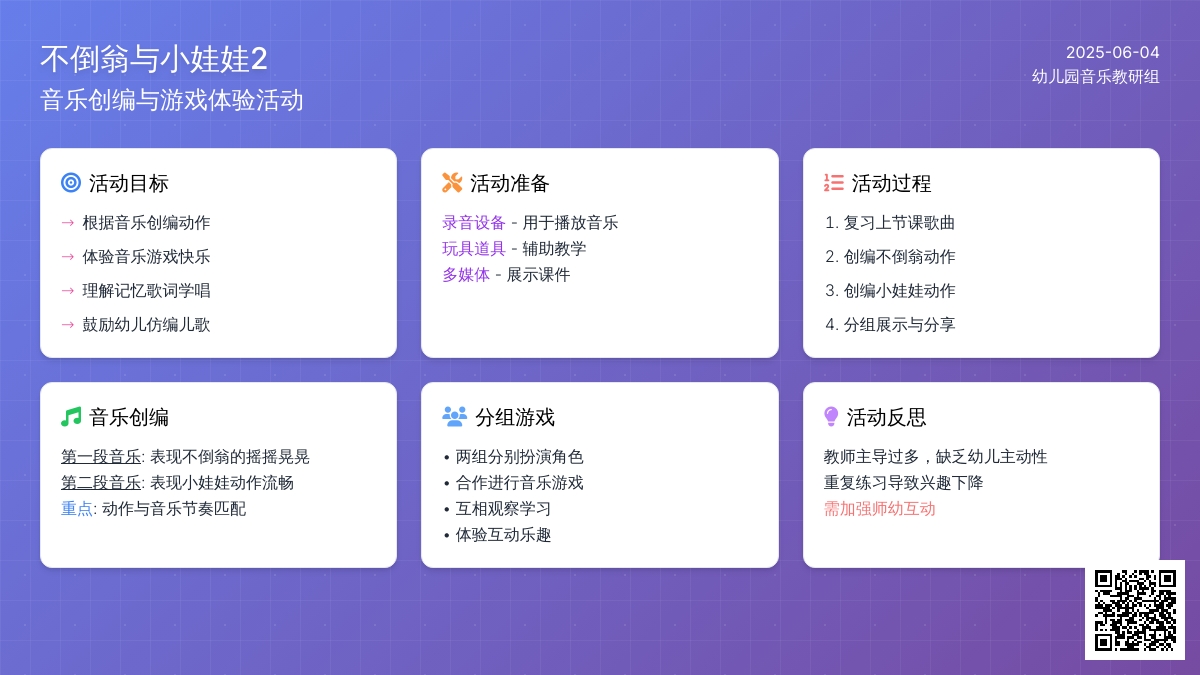 不倒翁与小娃娃2
音乐创编与游戏体验活动

2025-06-04
幼儿园音乐教研组

活动目标
→ 根据音乐创编动作
→ 体验音乐游戏快乐
→ 理解记忆歌词学唱
→ 鼓励幼儿仿编儿歌

活动准备
录音设备 - 用于播放音乐
玩具道具 - 辅助教学
多媒体 - 展示课件

活动过程
1. 复习上节课歌曲
2. 创编不倒翁动作
3. 创编小娃娃动作
4. 分组展示与分享

音乐创编
第一段音乐: 表现不倒翁的摇摇晃晃
第二段音乐: 表现小娃娃动作流畅
重点: 动作与音乐节奏匹配

分组游戏
• 两组分别扮演角色
• 合作进行音乐游戏
• 互相观察学习
• 体验互动乐趣

活动反思
教师主导过多，缺乏幼儿主动性
重复练习导致兴趣下降
需加强师幼互动